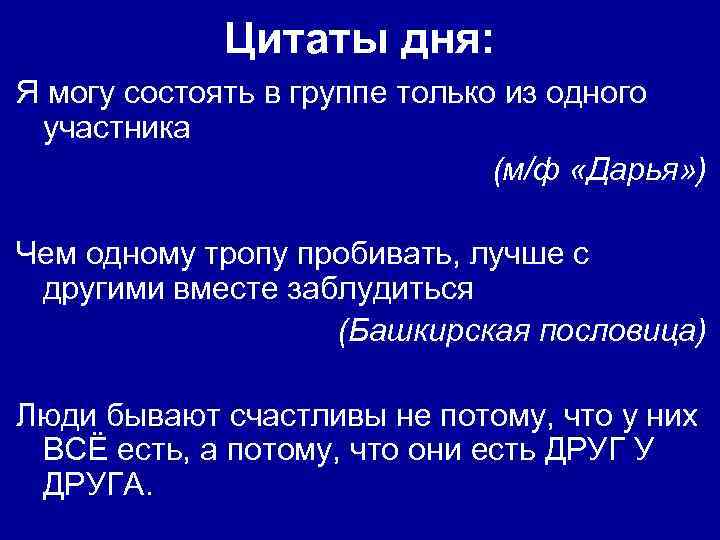 Цитаты дня:

Я могу состоять в группе только из одного участника

(м/ф «Дарья»)

Чем одному тропу пробивать, лучше с другими вместе заблудиться

(Башкирская пословица)

Люди бывают счастливы не потому, что у них ВСЁ есть, а потому, что они есть ДРУГ У ДРУГА.